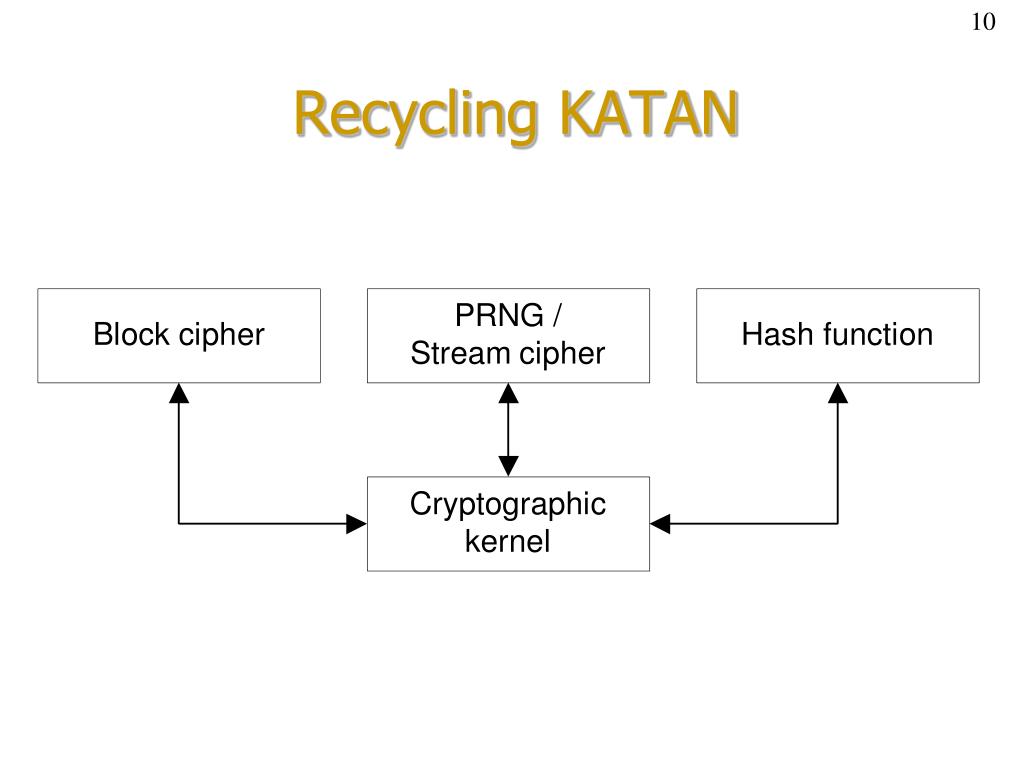 10

Recycling KATAN

Block cipher

PRNG /
Stream cipher

Hash function

Cryptographic
kernel